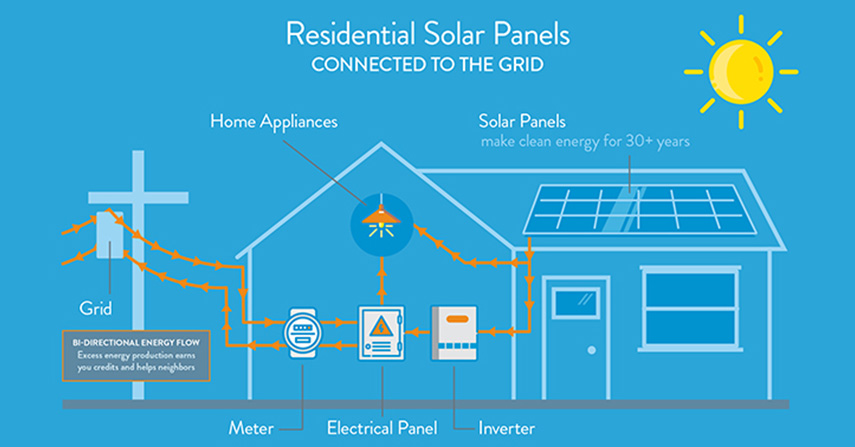 Residential Solar Panels
CONNECTED TO THE GRID

Home Appliances

Solar Panels
make clean energy for 30+ years

Grid

BI-DIRECTIONAL ENERGY FLOW
Excess energy production earns you credits and helps neighbors

Meter

Electrical Panel

Inverter